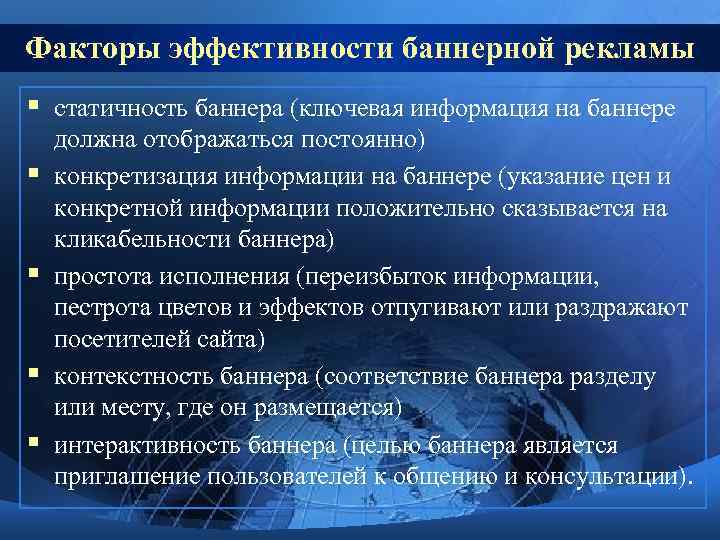 Факторы эффективности баннерной рекламы

▪ статичность баннера (ключевая информация на баннере должна отображаться постоянно)
▪ конкретизация информации на баннере (указание цен и конкретной информации положительно сказывается на кликабельности баннера)
▪ простота исполнения (переизбыток информации, пестрота цветов и эффектов отпугивают или раздражают посетителей сайта)
▪ контекстность баннера (соответствие баннера разделу или месту, где он размещается)
▪ интерактивность баннера (целью баннера является приглашение пользователей к общению и консультации).